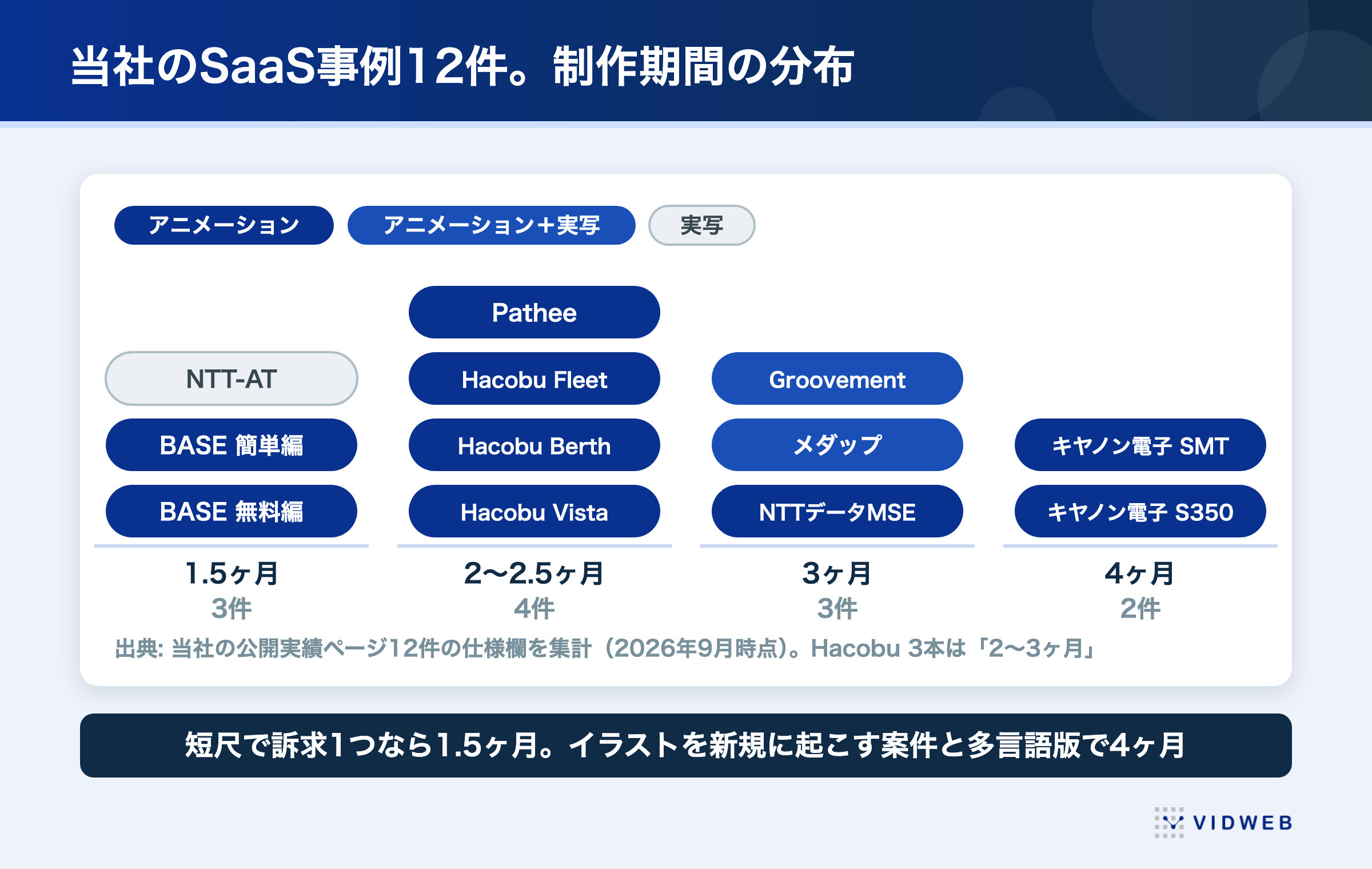 当社のSaaS事例12件。制作期間の分布

アニメーション
アニメーション+実写
実写

NTT-AT
BASE 簡単編
BASE 無料編
1.5ヶ月
3件

Pathee
Hacobu Fleet
Hacobu Berth
Hacobu Vista
2〜2.5ヶ月
4件

Groovement
メダップ
NTTデータMSE
3ヶ月
3件

キヤノン電子 SMT
キヤノン電子 S350
4ヶ月
2件

出典: 当社の公開実績ページ12件の仕様欄を集計（2026年9月時点）。Hacobu 3本は「2〜3ヶ月」

短尺で訴求1つなら1.5ヶ月。イラストを新規に起こす案件と多言語版で4ヶ月

VIDWEB